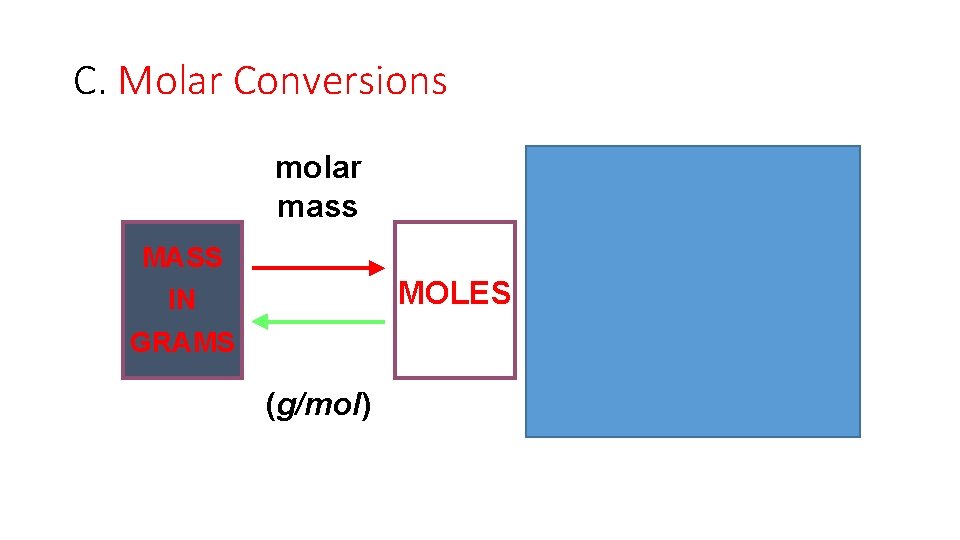 C. Molar Conversions

molar mass

MASS IN GRAMS

MOLES

(g/mol)